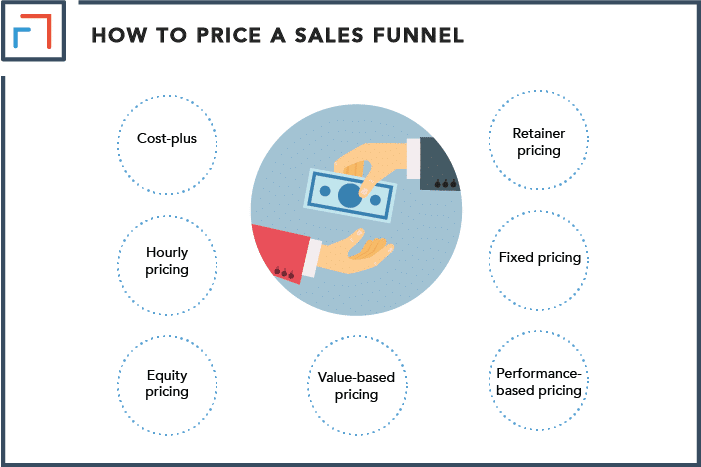 HOW TO PRICE A SALES FUNNEL

Cost-plus

Retainer pricing

Hourly pricing

Fixed pricing

Equity pricing

Value-based pricing

Performance-based pricing